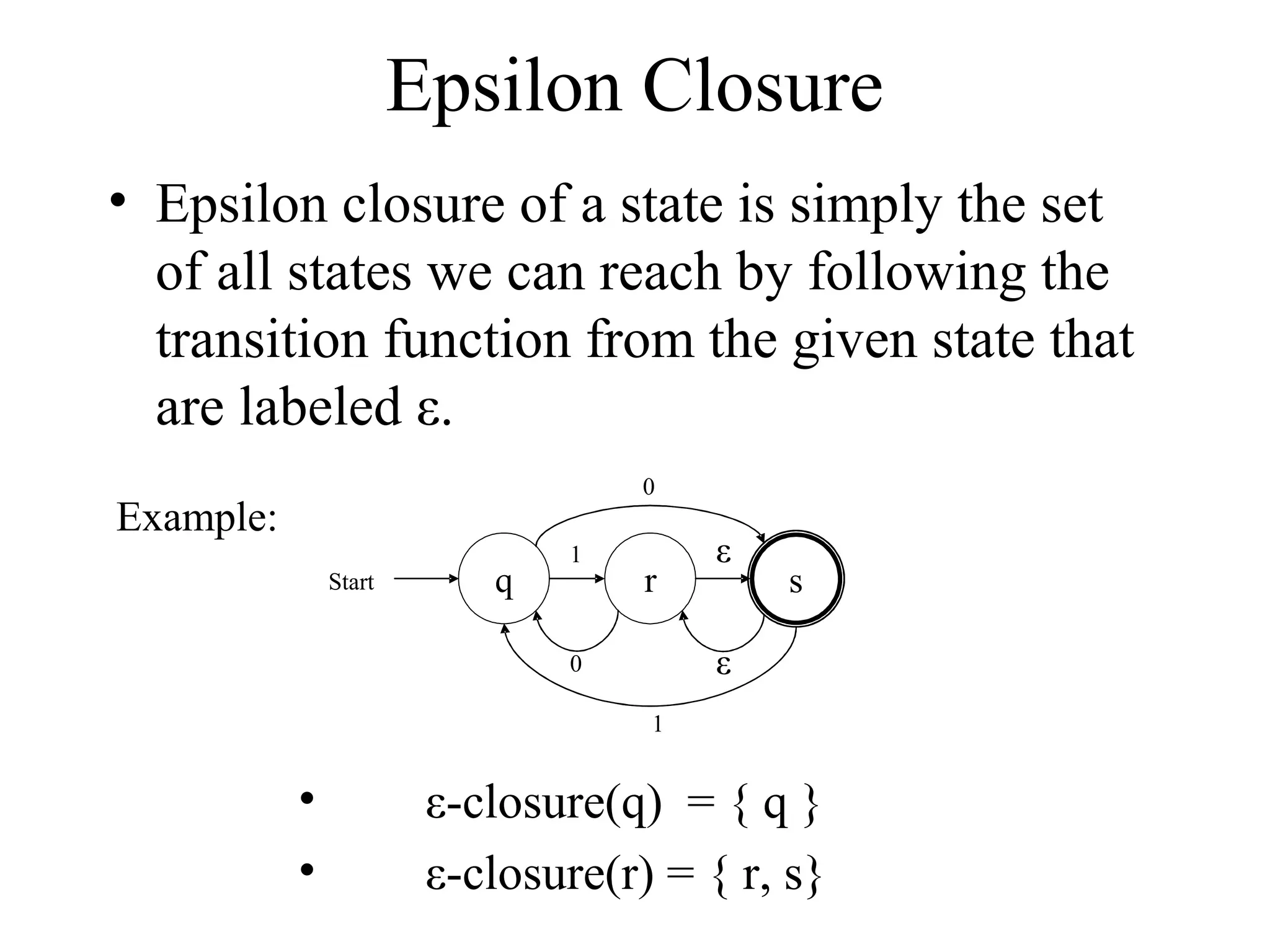 Epsilon Closure

• Epsilon closure of a state is simply the set of all states we can reach by following the transition function from the given state that are labeled ε.

Example:

0

Start

q

1

r

ε

s

0

ε

1

• ε-closure(q) = { q }

• ε-closure(r) = { r, s}